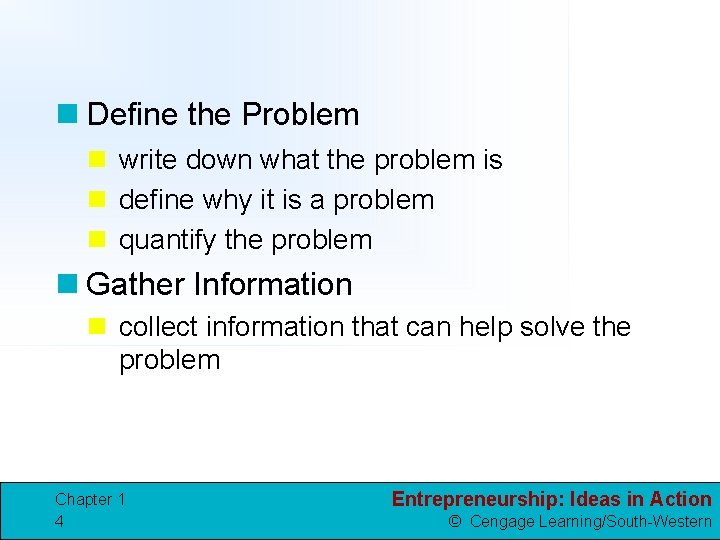 Define the Problem

write down what the problem is

define why it is a problem

quantify the problem

Gather Information

collect information that can help solve the problem

Chapter 1
4

Entrepreneurship: Ideas in Action
© Cengage Learning/South-Western